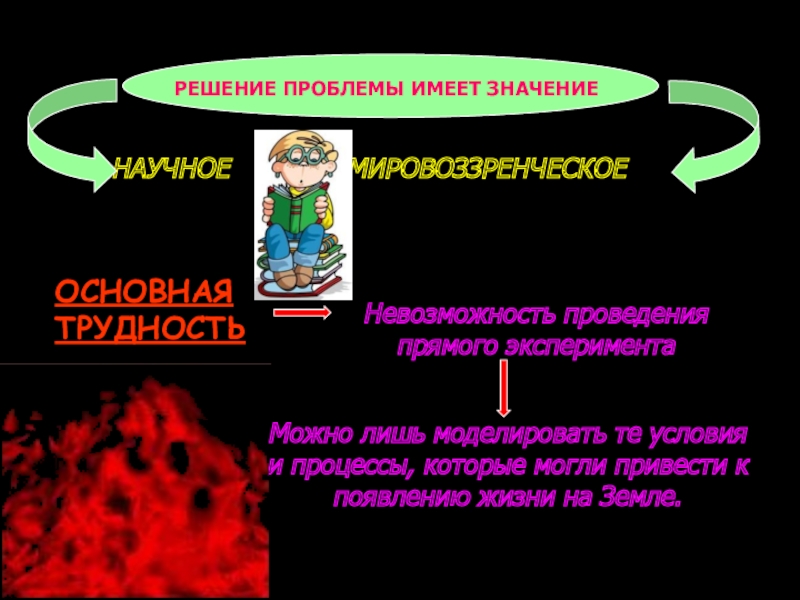 РЕШЕНИЕ ПРОБЛЕМЫ ИМЕЕТ ЗНАЧЕНИЕ

НАУЧНОЕ

МИРОВОЗЗРЕНЧЕСКОЕ

ОСНОВНАЯ ТРУДНОСТЬ

Невозможность проведения прямого эксперимента

Можно лишь моделировать те условия и процессы, которые могли привести к появлению жизни на Земле.